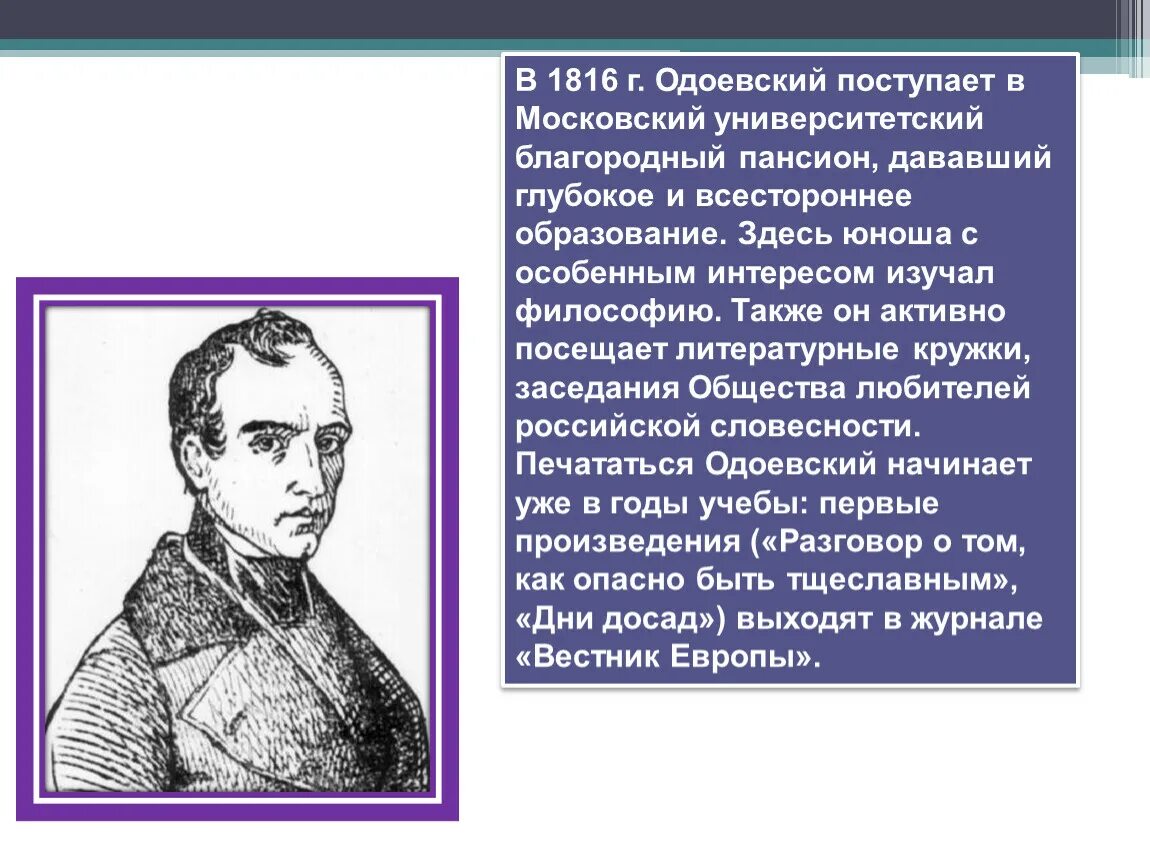 В 1816 г. Одоевский поступает в Московский университетский благородный пансион, дававший глубокое и всестороннее образование. Здесь юноша с особенным интересом изучал философию. Также он активно посещает литературные кружки, заседания Общества любителей российской словесности. Печататься Одоевский начинает уже в годы учебы: первые произведения («Разговор о том, как опасно быть тщеславным», «Дни досад») выходят в журнале «Вестник Европы».